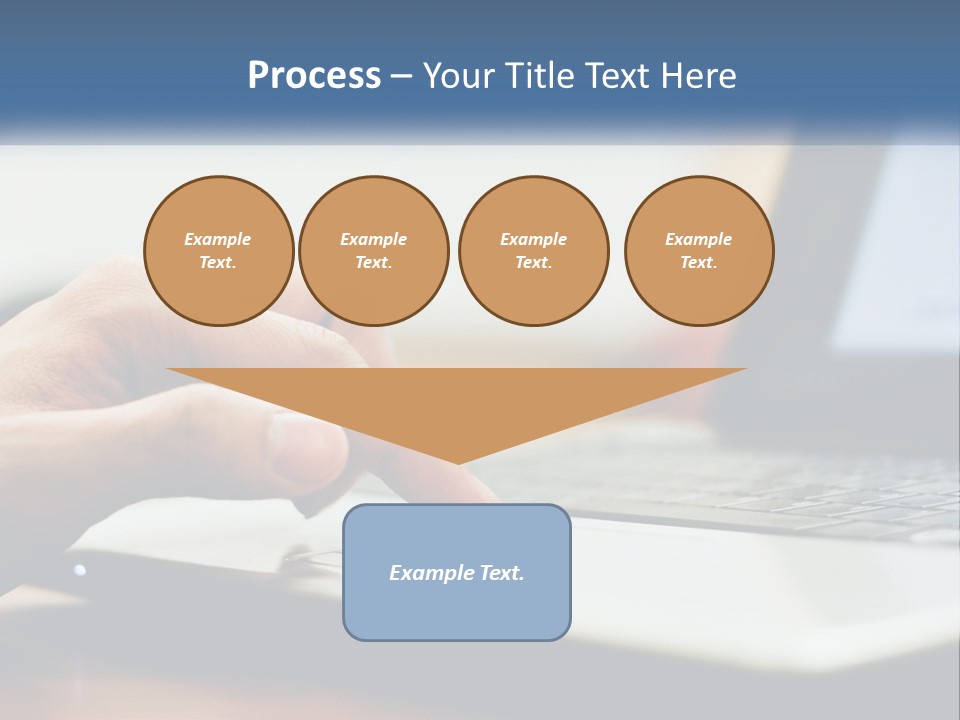 Process – Your Title Text Here

Example Text.

Example Text.

Example Text.

Example Text.

Example Text.